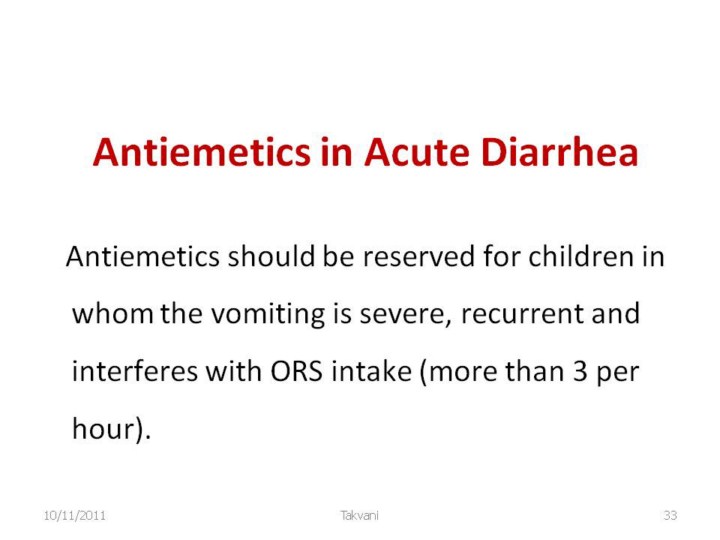 Antiemetics in Acute Diarrhea

Antiemetics should be reserved for children in whom the vomiting is severe, recurrent and interferes with ORS intake (more than 3 per hour).

10/11/2011 Takvani 33